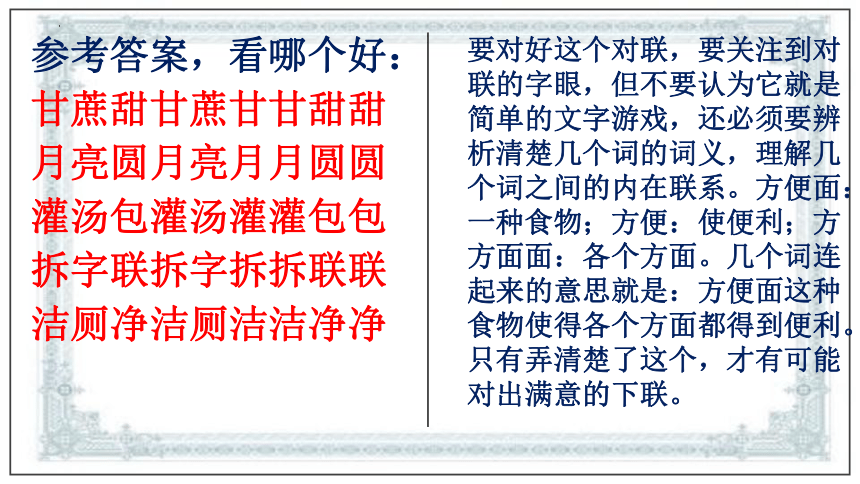 参考答案，看哪个好：
甘蔗甜甘蔗甘甘甜甜
月亮圆月亮月月圆圆
灌汤包灌汤灌灌包包
拆字联拆字拆拆联联
洁厕净洁厕洁洁净净

要对好这个对联，要关注到对联的字眼，但不要认为它就是简单的文字游戏，还必须要辨析清楚几个词的词义，理解几个词之间的内在联系。方便面：一种食物；方便：使便利；方方面面：各个方面。几个词连起来的意思就是：方便面这种食物使得各个方面都得到便利。只有弄清楚了这个，才有可能对出满意的下联。